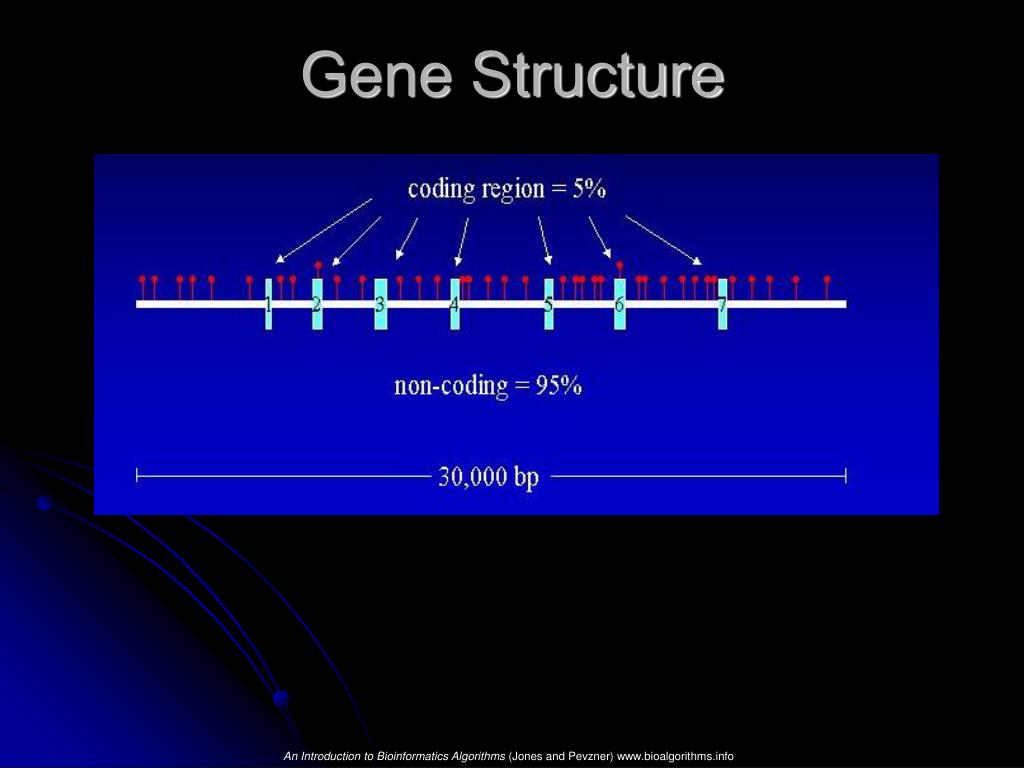 Gene Structure

coding region = 5%

1 2 3 4 5 6 7

non-coding = 95%

30,000 bp

An Introduction to Bioinformatics Algorithms (Jones and Pevzner) www.bioalgorithms.info